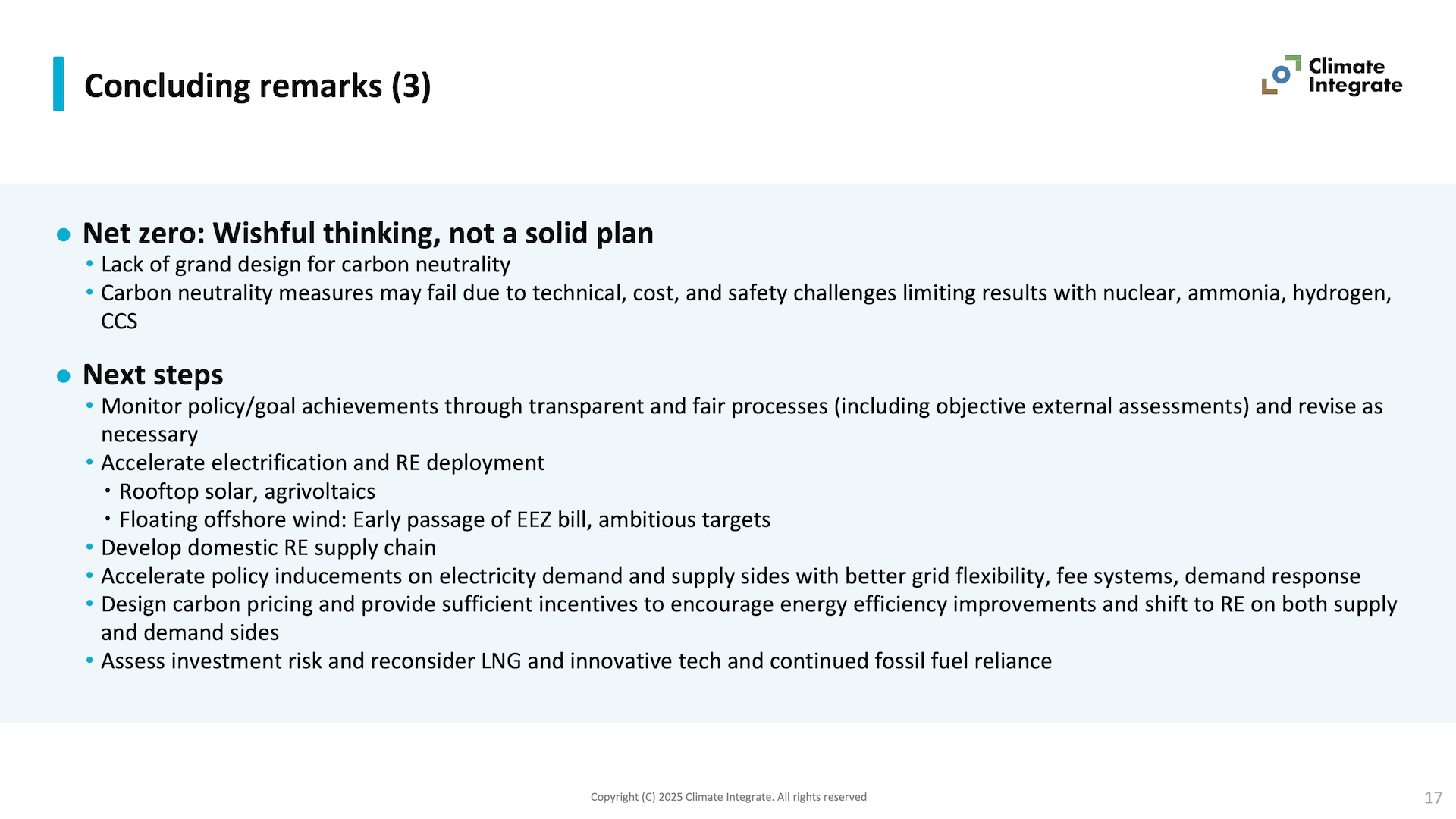 Concluding remarks (3)

Climate Integrate

● Net zero: Wishful thinking, not a solid plan
• Lack of grand design for carbon neutrality
• Carbon neutrality measures may fail due to technical, cost, and safety challenges limiting results with nuclear, ammonia, hydrogen, CCS

● Next steps
• Monitor policy/goal achievements through transparent and fair processes (including objective external assessments) and revise as necessary
• Accelerate electrification and RE deployment
・Rooftop solar, agrivoltaics
・Floating offshore wind: Early passage of EEZ bill, ambitious targets
• Develop domestic RE supply chain
• Accelerate policy inducements on electricity demand and supply sides with better grid flexibility, fee systems, demand response
• Design carbon pricing and provide sufficient incentives to encourage energy efficiency improvements and shift to RE on both supply and demand sides
• Assess investment risk and reconsider LNG and innovative tech and continued fossil fuel reliance

Copyright (C) 2025 Climate Integrate. All rights reserved

17